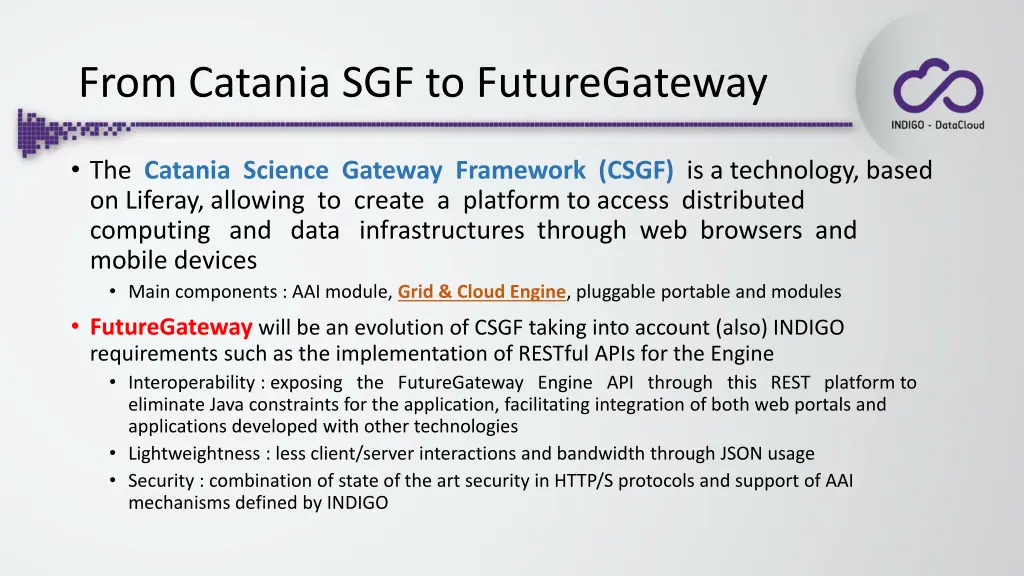 From Catania SGF to FutureGateway

INDIGO - DataCloud

• The Catania Science Gateway Framework (CSGF) is a technology, based on Liferay, allowing to create a platform to access distributed computing and data infrastructures through web browsers and mobile devices
  • Main components : AAI module, Grid & Cloud Engine, pluggable portable and modules
• FutureGateway will be an evolution of CSGF taking into account (also) INDIGO requirements such as the implementation of RESTful APIs for the Engine
  • Interoperability : exposing the FutureGateway Engine API through this REST platform to eliminate Java constraints for the application, facilitating integration of both web portals and applications developed with other technologies
  • Lightweightness : less client/server interactions and bandwidth through JSON usage
  • Security : combination of state of the art security in HTTP/S protocols and support of AAI mechanisms defined by INDIGO